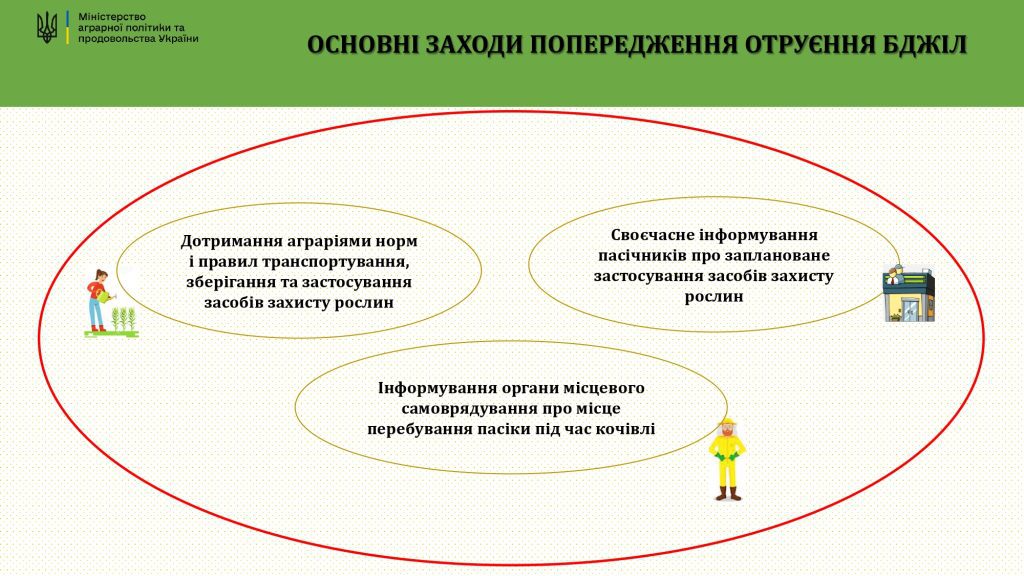 Міністерство аграрної політики та продовольства України

ОСНОВНІ ЗАХОДИ ПОПЕРЕДЖЕННЯ ОТРУЄННЯ БДЖІЛ

Дотримання аграріями норм і правил транспортування, зберігання та застосування засобів захисту рослин

Своєчасне інформування пасічників про заплановане застосування засобів захисту рослин

Інформування органи місцевого самоврядування про місце перебування пасіки під час кочівлі